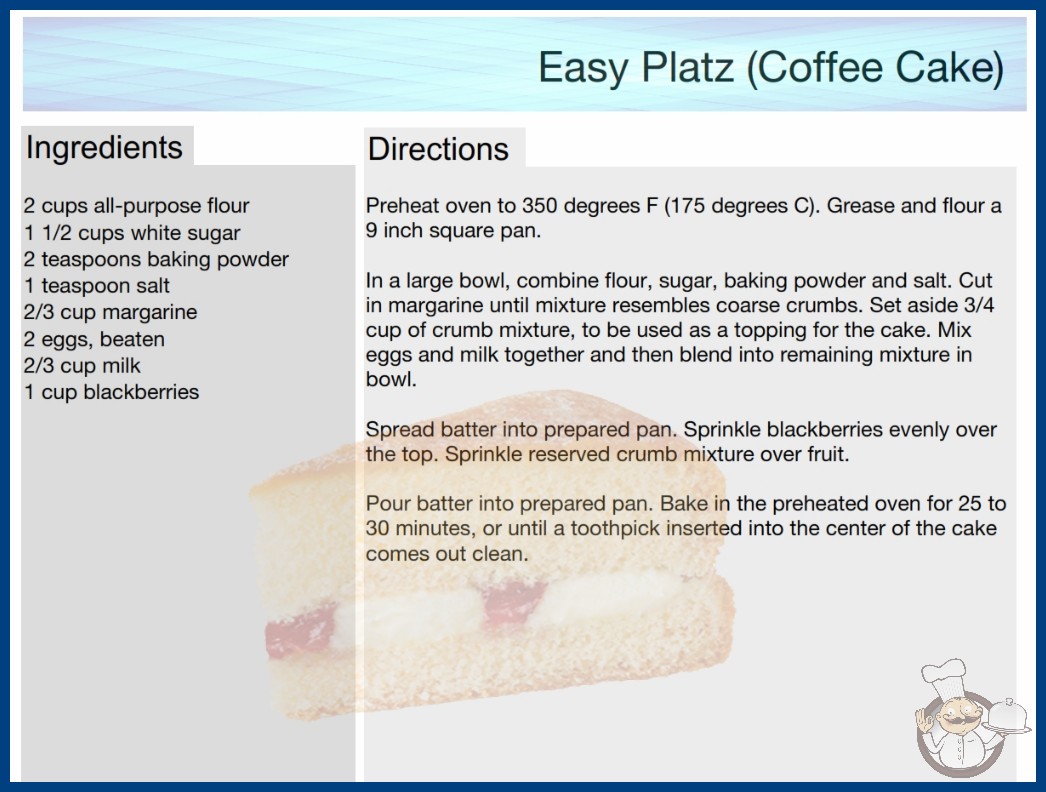 Easy Platz (Coffee Cake)

Ingredients

2 cups all-purpose flour
1 1/2 cups white sugar
2 teaspoons baking powder
1 teaspoon salt
2/3 cup margarine
2 eggs, beaten
2/3 cup milk
1 cup blackberries

Directions

Preheat oven to 350 degrees F (175 degrees C). Grease and flour a 9 inch square pan.

In a large bowl, combine flour, sugar, baking powder and salt. Cut in margarine until mixture resembles coarse crumbs. Set aside 3/4 cup of crumb mixture, to be used as a topping for the cake. Mix eggs and milk together and then blend into remaining mixture in bowl.

Spread batter into prepared pan. Sprinkle blackberries evenly over the top. Sprinkle reserved crumb mixture over fruit.

Pour batter into prepared pan. Bake in the preheated oven for 25 to 30 minutes, or until a toothpick inserted into the center of the cake comes out clean.